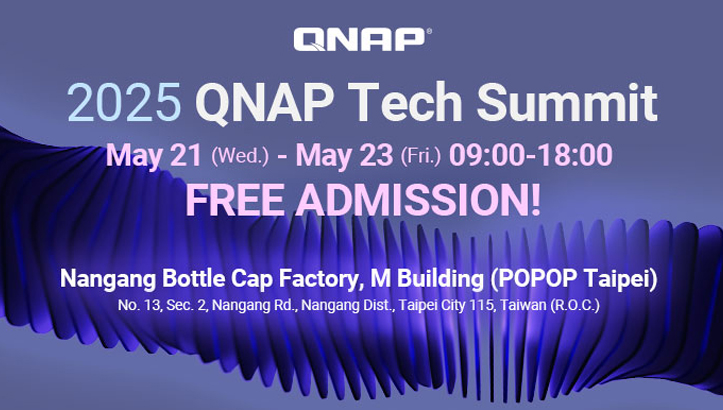 QNAP®

2025 QNAP Tech Summit

May 21 (Wed.) - May 23 (Fri.) 09:00-18:00

FREE ADMISSION!

Nangang Bottle Cap Factory, M Building (POPOP Taipei)

No. 13, Sec. 2, Nangang Rd., Nangang Dist., Taipei City 115, Taiwan (R.O.C.)